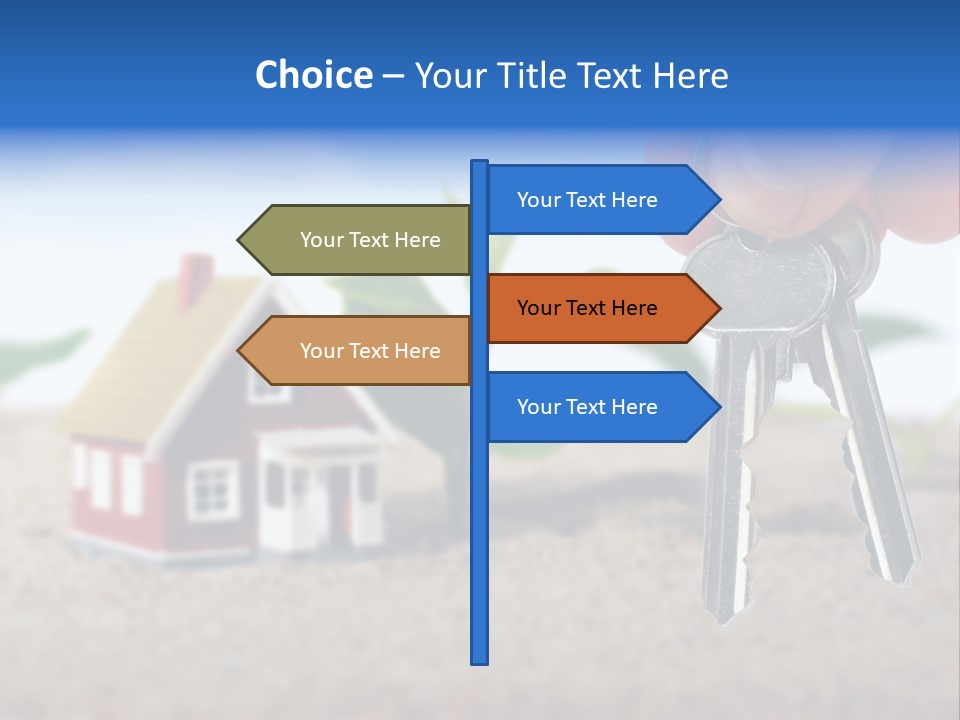 Choice – Your Title Text Here

Your Text Here

Your Text Here

Your Text Here

Your Text Here

Your Text Here